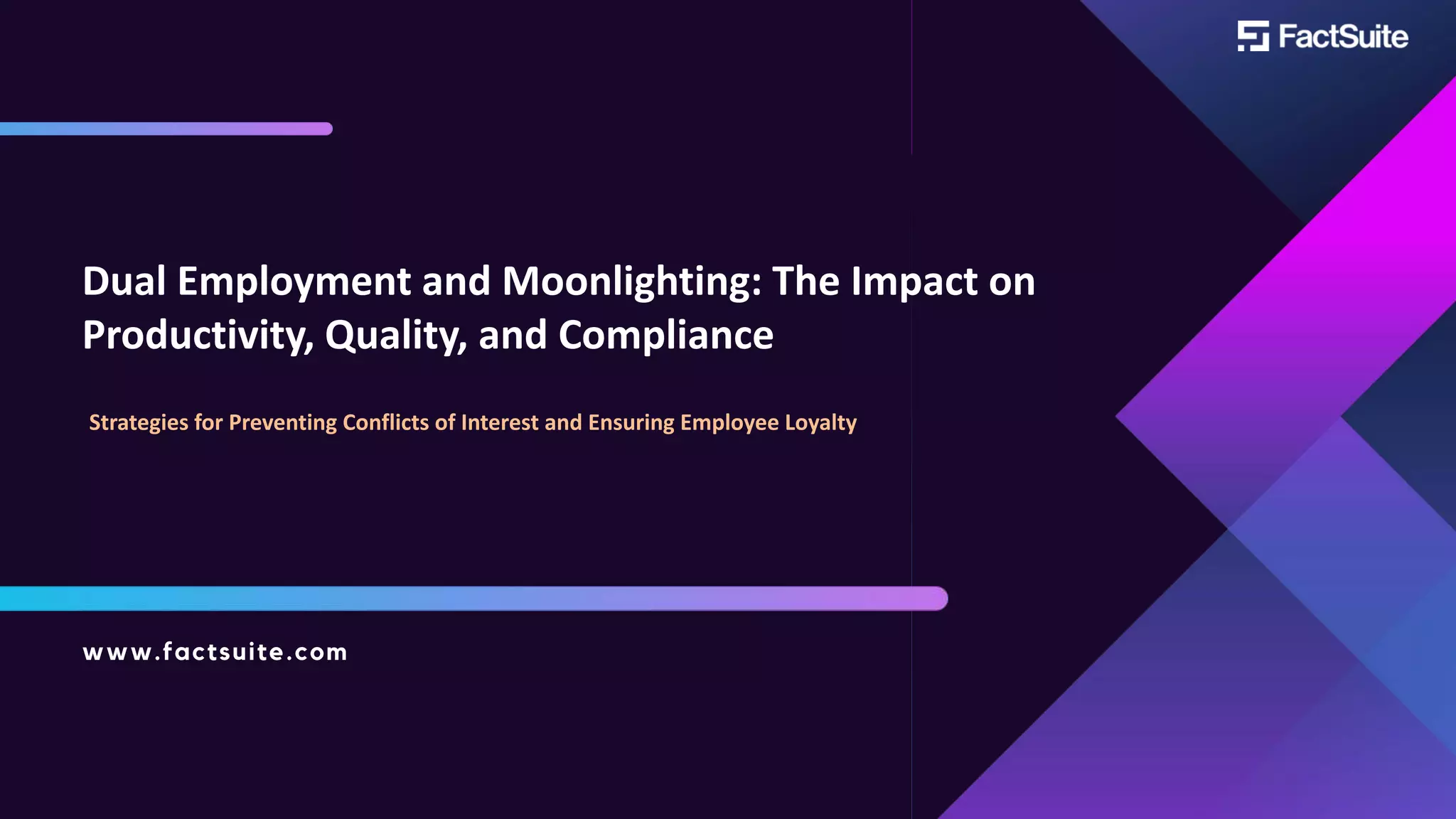 FactSuite

Dual Employment and Moonlighting: The Impact on Productivity, Quality, and Compliance

Strategies for Preventing Conflicts of Interest and Ensuring Employee Loyalty

www.factsuite.com